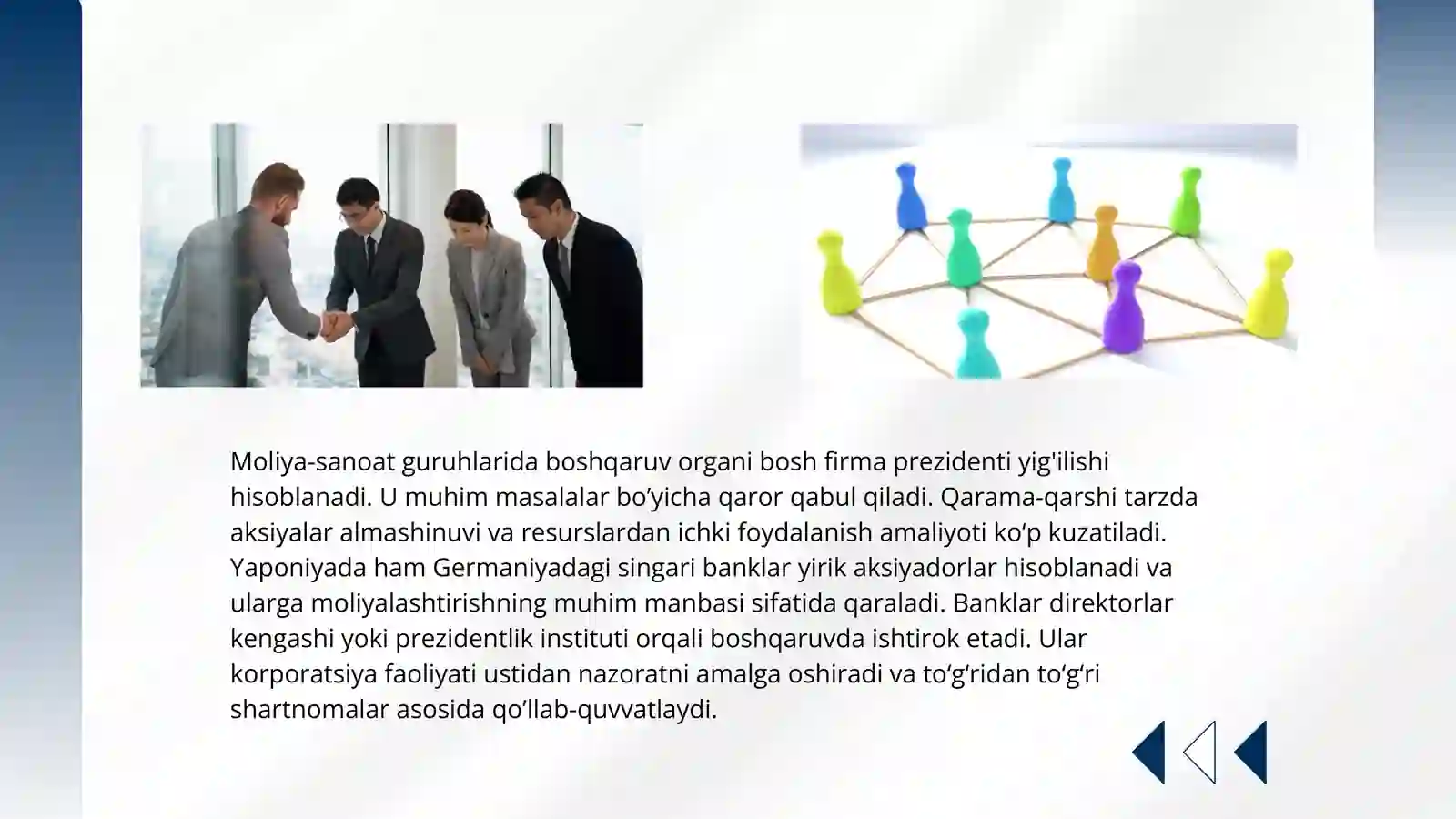 Moliya-sanoat guruhlarida boshqaruv organi bosh firma prezidenti yig'ilishi hisoblanadi. U muhim masalalar bo’yicha qaror qabul qiladi. Qarama-qarshi tarzda aksiyalar almashinuvi va resurslardan ichki foydalanish amaliyoti ko‘p kuzatiladi. Yaponiyada ham Germaniyadagi singari banklar yirik aksiyadorlar hisoblanadi va ularga moliyalashtirishning muhim manbasi sifatida qaraladi. Banklar direktorlar kengashi yoki prezidentlik instituti orqali boshqaruvda ishtirok etadi. Ular korporatsiya faoliyati ustidan nazoratni amalga oshiradi va to‘g‘ridan to‘g‘ri shartnomalar asosida qo’llab-quvvatlaydi.